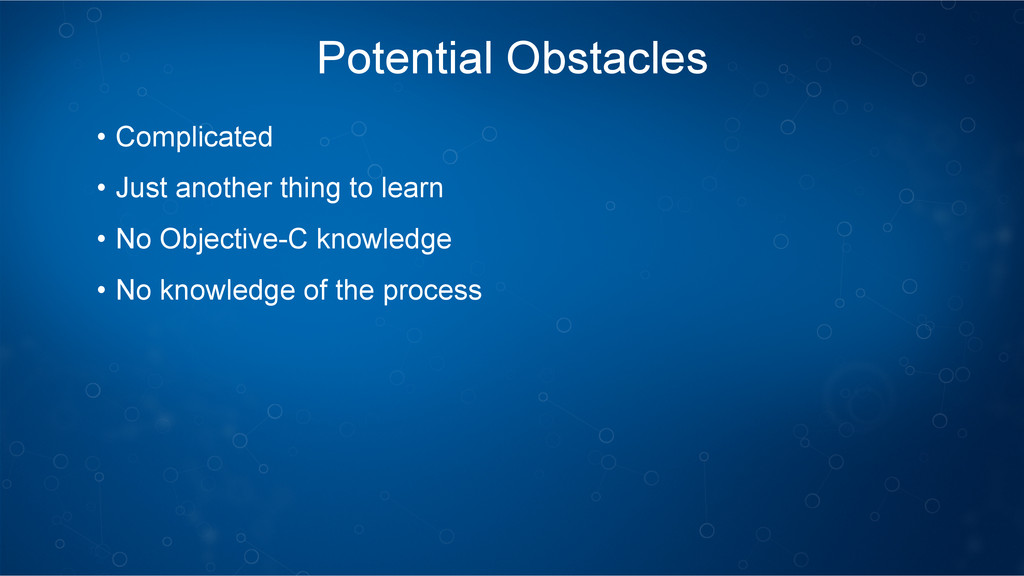 Potential Obstacles

• Complicated
• Just another thing to learn
• No Objective-C knowledge
• No knowledge of the process